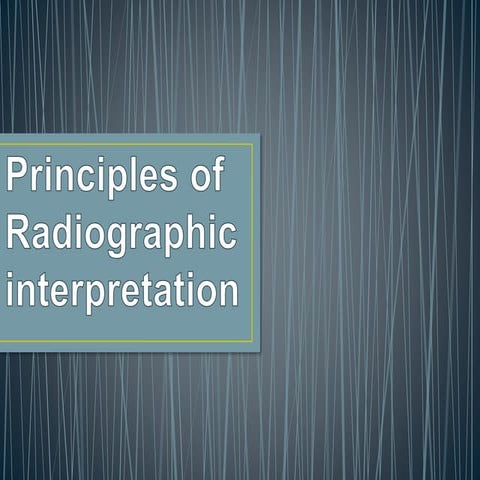 Principles of Radiographic interpretation